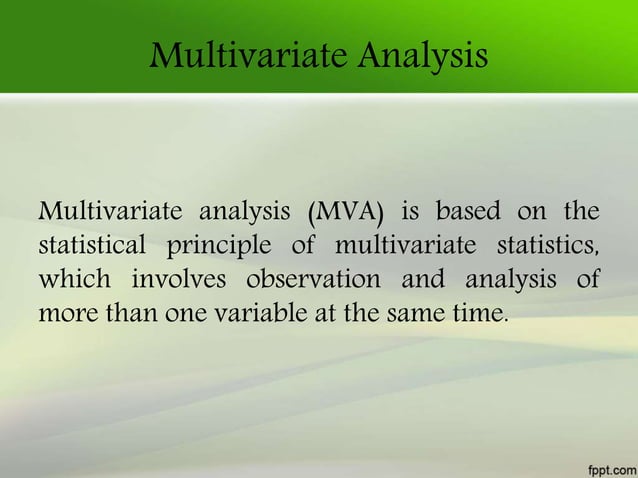 Multivariate Analysis

Multivariate analysis (MVA) is based on the statistical principle of multivariate statistics, which involves observation and analysis of more than one variable at the same time.

fppt.com